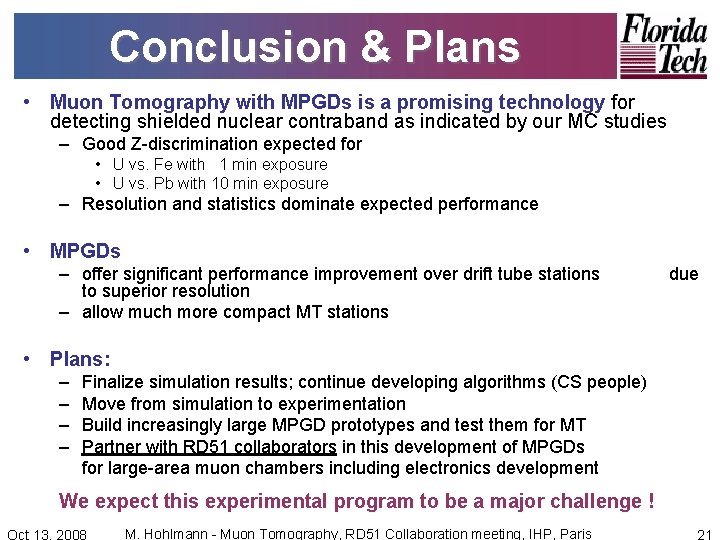 Conclusion & Plans

Florida Tech

• Muon Tomography with MPGDs is a promising technology for detecting shielded nuclear contraband as indicated by our MC studies
– Good Z-discrimination expected for
• U vs. Fe with 1 min exposure
• U vs. Pb with 10 min exposure
– Resolution and statistics dominate expected performance

• MPGDs
– offer significant performance improvement over drift tube stations due to superior resolution
– allow much more compact MT stations

• Plans:
– Finalize simulation results; continue developing algorithms (CS people)
– Move from simulation to experimentation
– Build increasingly large MPGD prototypes and test them for MT
– Partner with RD51 collaborators in this development of MPGDs for large-area muon chambers including electronics development

We expect this experimental program to be a major challenge !

Oct 13, 2008 M. Hohlmann - Muon Tomography, RD51 Collaboration meeting, IHP, Paris 21